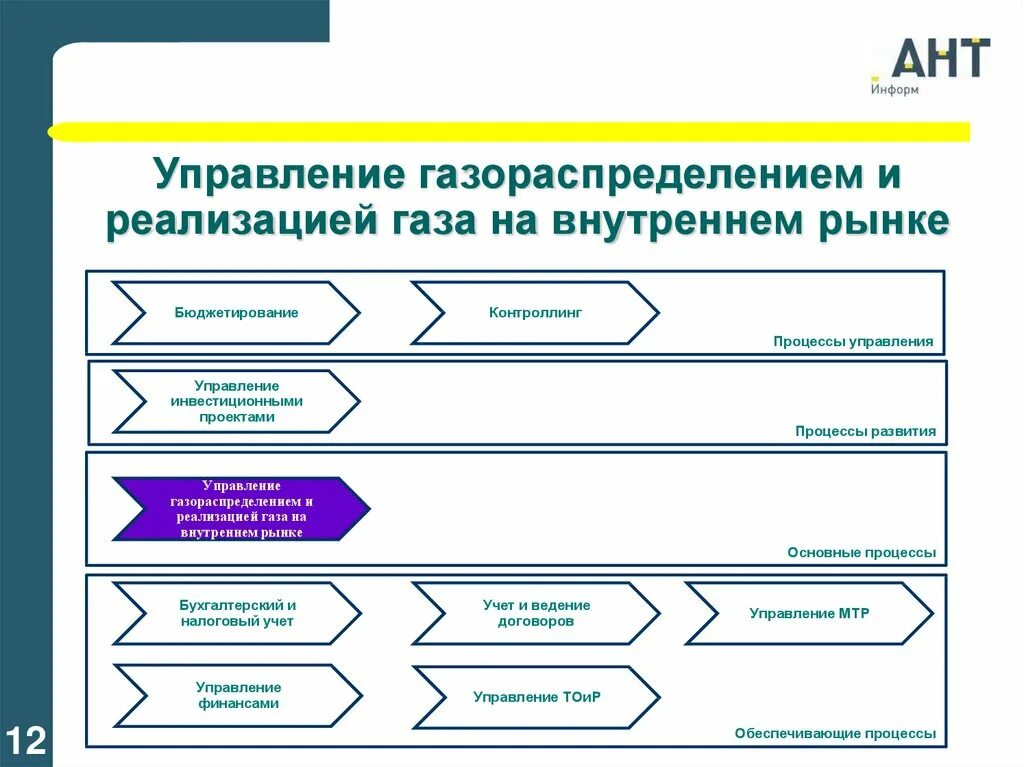 АНТ
Информ

Управление газораспределением и реализацией газа на внутреннем рынке

Бюджетирование

Контроллинг

Процессы управления

Управление инвестиционными проектами

Процессы развития

Управление газораспределением и реализацией газа на внутреннем рынке

Основные процессы

Бухгалтерский и налоговый учет

Учет и ведение договоров

Управление МТР

Управление финансами

Управление ТОиР

Обеспечивающие процессы

12